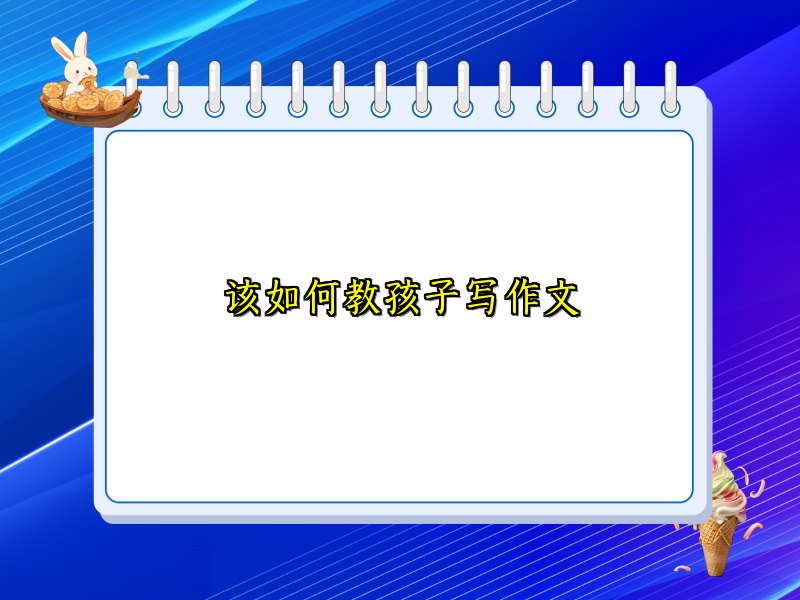 该如何教孩子写作文